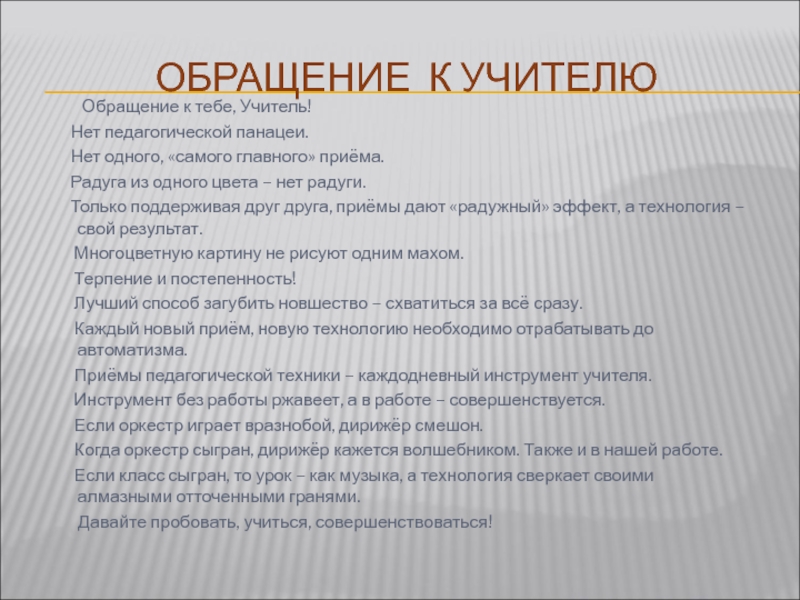 ОБРАЩЕНИЕ К УЧИТЕЛЮ

Обращение к тебе, Учитель!

Нет педагогической панацеи.

Нет одного, «самого главного» приёма.

Радуга из одного цвета – нет радуги.

Только поддерживая друг друга, приёмы дают «радужный» эффект, а технология – свой результат.

Многоцветную картину не рисуют одним махом.

Терпение и постепенность!

Лучший способ загубить новшество – схватиться за всё сразу.

Каждый новый приём, новую технологию необходимо отрабатывать до автоматизма.

Приёмы педагогической техники – каждодневный инструмент учителя.

Инструмент без работы ржавеет, а в работе – совершенствуется.

Если оркестр играет вразнобой, дирижёр смешон.

Когда оркестр сыгран, дирижёр кажется волшебником. Также и в нашей работе.

Если класс сыгран, то урок – как музыка, а технология сверкает своими алмазными отточенными гранями.

Давайте пробовать, учиться, совершенствоваться!